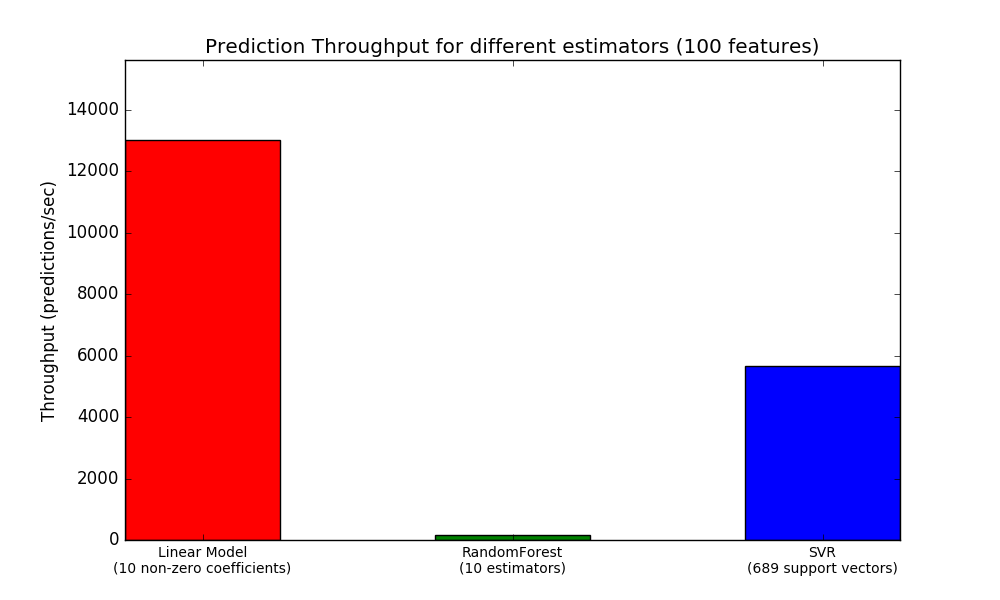 Prediction Throughput for different estimators (100 features)

Throughput (predictions/sec)

14000
12000
10000
8000
6000
4000
2000
0

Linear Model
(10 non-zero coefficients)

RandomForest
(10 estimators)

SVR
(689 support vectors)